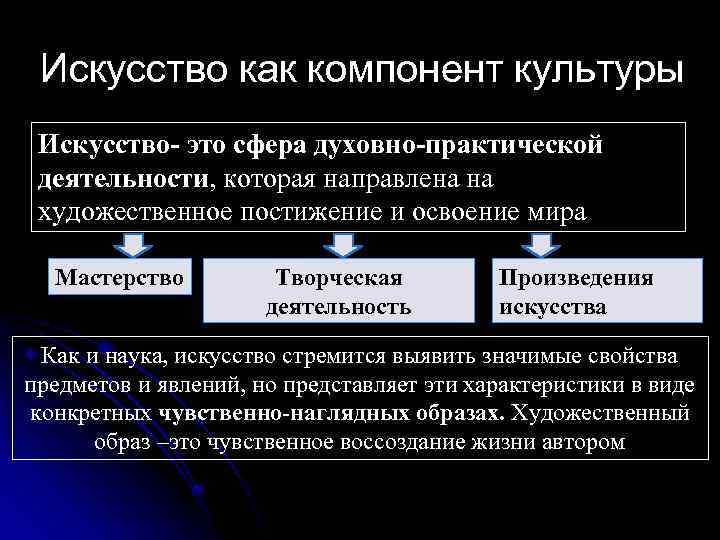 Искусство как компонент культуры

Искусство- это сфера духовно-практической деятельности, которая направлена на художественное постижение и освоение мира

Мастерство

Творческая деятельность

Произведения искусства

Как и наука, искусство стремится выявить значимые свойства предметов и явлений, но представляет эти характеристики в виде конкретных чувственно-наглядных образах. Художественный образ –это чувственное воссоздание жизни автором